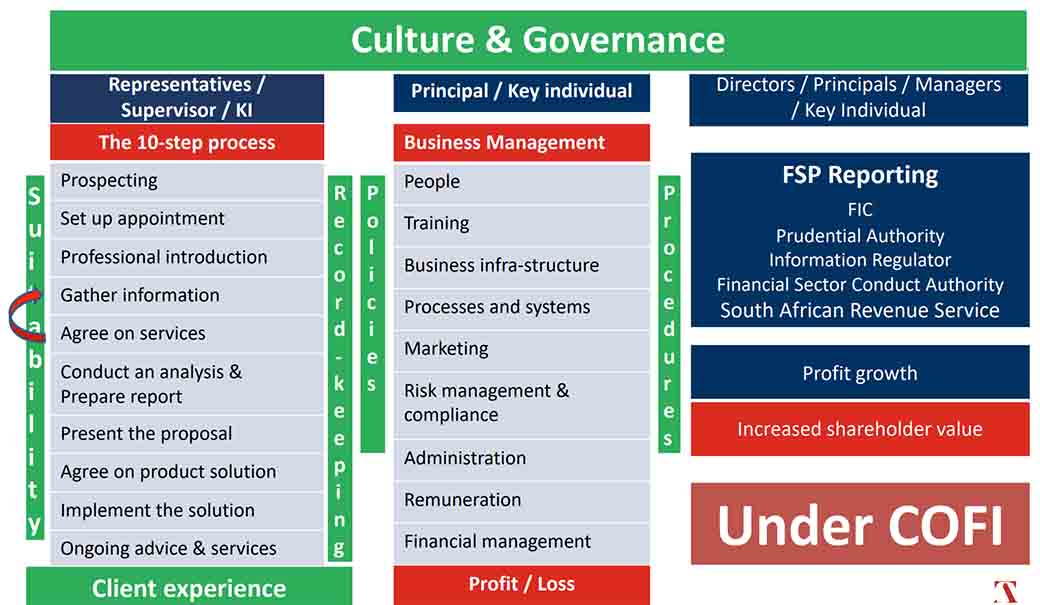 Culture & Governance

Representatives / Supervisor / KI

The 10-step process

Suitability

Prospecting
Set up appointment
Professional introduction
Gather information
Agree on services
Conduct an analysis & Prepare report
Present the proposal
Agree on product solution
Implement the solution
Ongoing advice & services

Record-keeping

Client experience

Principal / Key individual

Business Management

Policies

People
Training
Business infra-structure
Processes and systems
Marketing
Risk management & compliance
Administration
Remuneration
Financial management

Procedures

Profit / Loss

Directors / Principals / Managers / Key Individual

FSP Reporting
FIC
Prudential Authority
Information Regulator
Financial Sector Conduct Authority
South African Revenue Service

Profit growth

Increased shareholder value

Under COFI